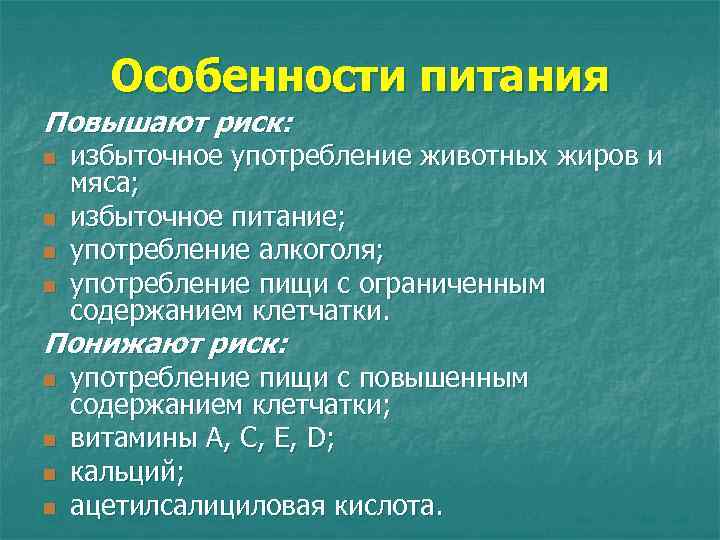 Особенности питания

Повышают риск:

- избыточное употребление животных жиров и мяса;
- избыточное питание;
- употребление алкоголя;
- употребление пищи с ограниченным содержанием клетчатки.

Понижают риск:

- употребление пищи с повышенным содержанием клетчатки;
- витамины A, C, E, D;
- кальций;
- ацетилсалициловая кислота.